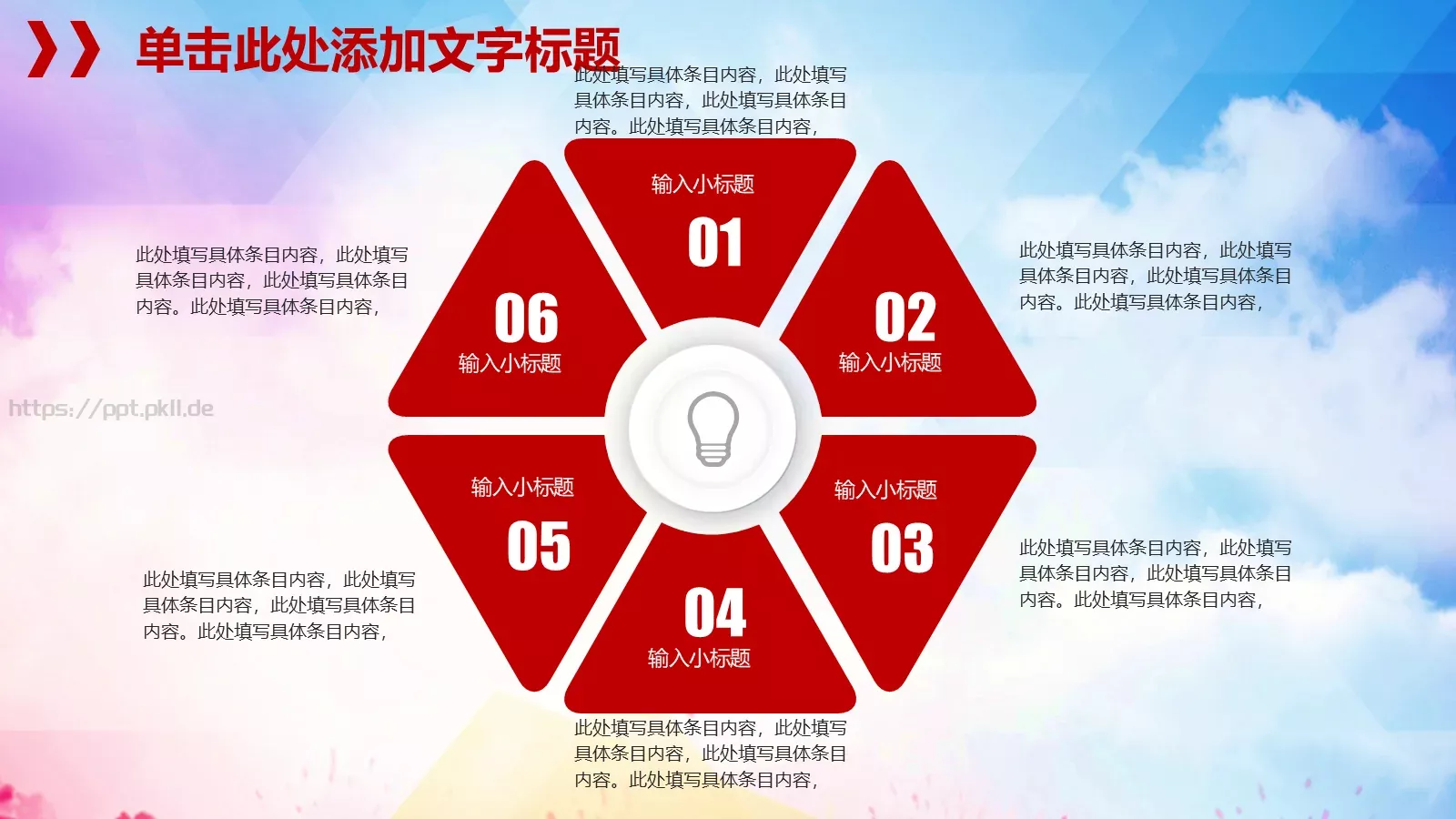 单击此处添加文字标题

此处填写具体条目内容，此处填写具体条目内容，此处填写具体条目内容。此处填写具体条目内容，

输入小标题
01

此处填写具体条目内容，此处填写具体条目内容，此处填写具体条目内容。此处填写具体条目内容，

06
输入小标题

02
输入小标题

此处填写具体条目内容，此处填写具体条目内容，此处填写具体条目内容。此处填写具体条目内容，

https://ppt.pkll.de

输入小标题
05

输入小标题
03

此处填写具体条目内容，此处填写具体条目内容，此处填写具体条目内容。此处填写具体条目内容，

此处填写具体条目内容，此处填写具体条目内容，此处填写具体条目内容。此处填写具体条目内容，

04
输入小标题

此处填写具体条目内容，此处填写具体条目内容，此处填写具体条目内容。此处填写具体条目内容，